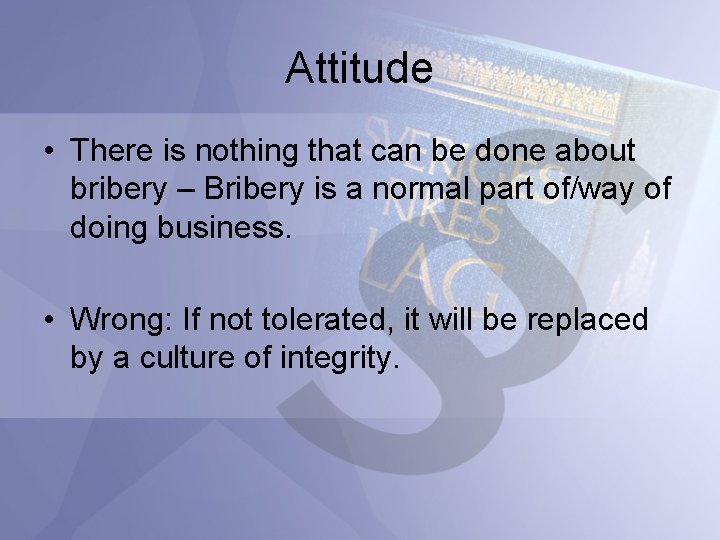 Attitude

• There is nothing that can be done about bribery – Bribery is a normal part of/way of doing business.

• Wrong: If not tolerated, it will be replaced by a culture of integrity.

SVERIGES RIKES LAG